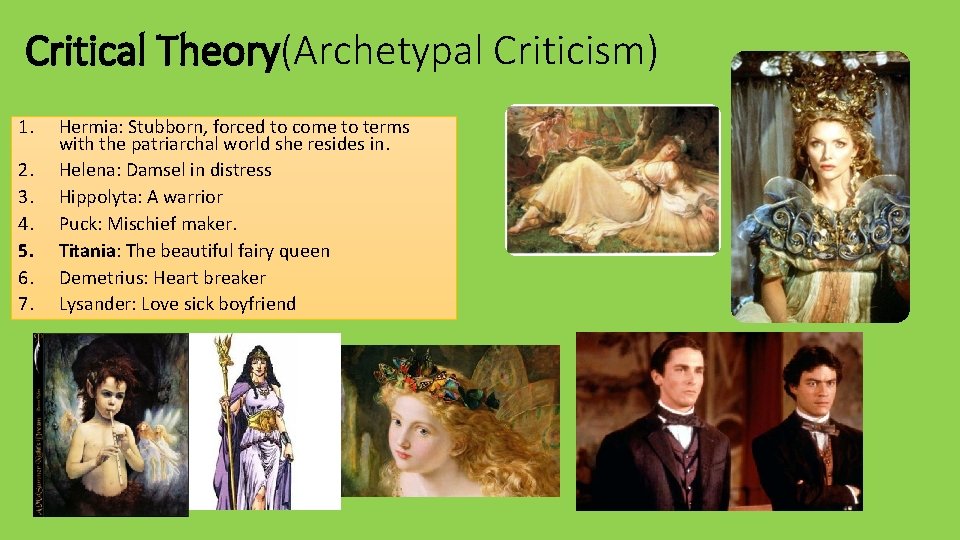 Critical Theory(Archetypal Criticism)

1. Hermia: Stubborn, forced to come to terms with the patriarchal world she resides in.
2. Helena: Damsel in distress
3. Hippolyta: A warrior
4. Puck: Mischief maker.
5. Titania: The beautiful fairy queen
6. Demetrius: Heart breaker
7. Lysander: Love sick boyfriend